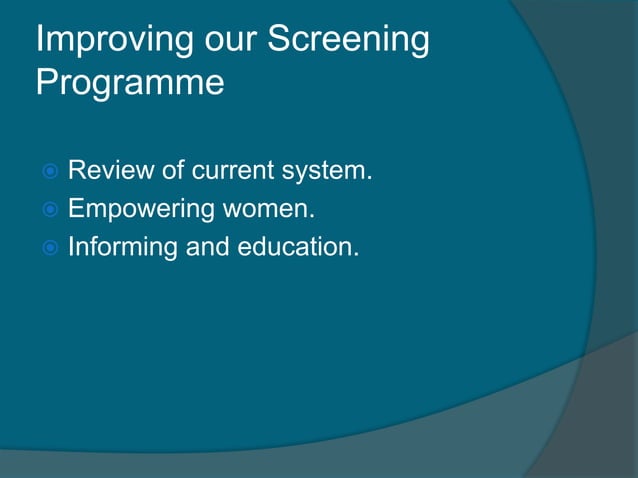 Improving our Screening Programme

Review of current system.
Empowering women.
Informing and education.